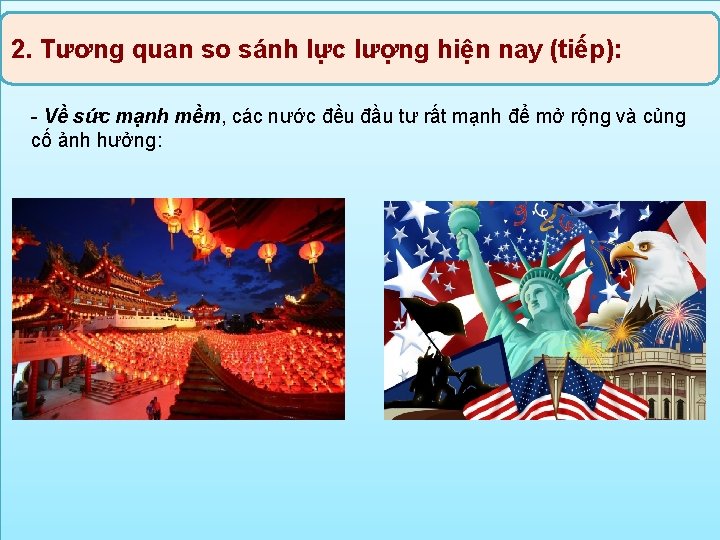 2. Tương quan so sánh lực lượng hiện nay (tiếp):

- Về sức mạnh mềm, các nước đều đầu tư rất mạnh để mở rộng và củng cố ảnh hưởng: